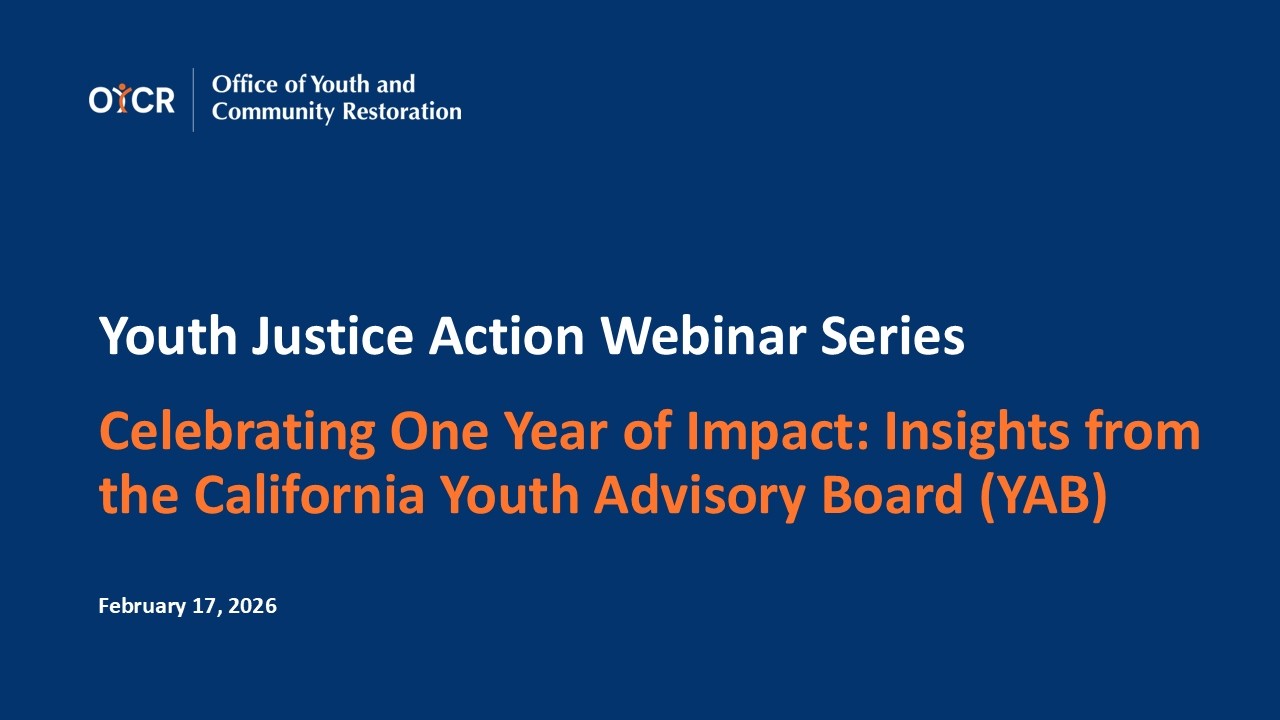 OYCR

Office of Youth and Community Restoration

Youth Justice Action Webinar Series

Celebrating One Year of Impact: Insights from the California Youth Advisory Board (YAB)

February 17, 2026